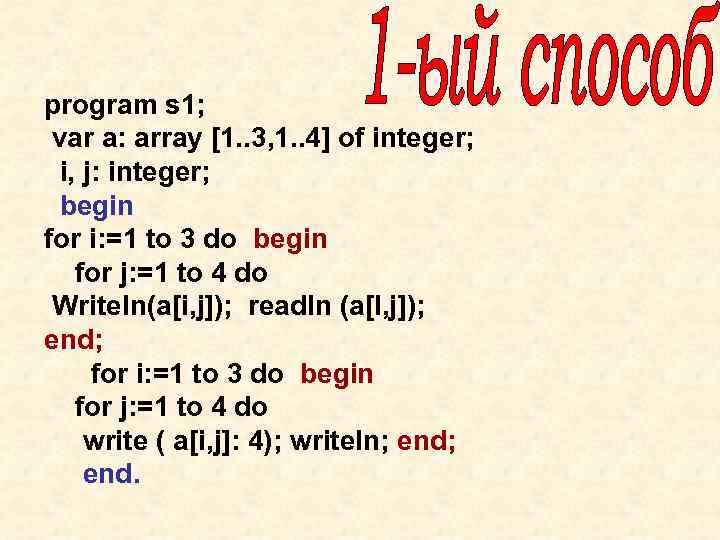 1-ый способ

program s1;
var a: array [1..3,1..4] of integer;
i, j: integer;
begin
for i:=1 to 3 do begin
for j:=1 to 4 do
Writeln(a[i,j]); readln (a[I,j]);
end;
for i:=1 to 3 do begin
for j:=1 to 4 do
write ( a[i,j]: 4); writeln; end;
end.